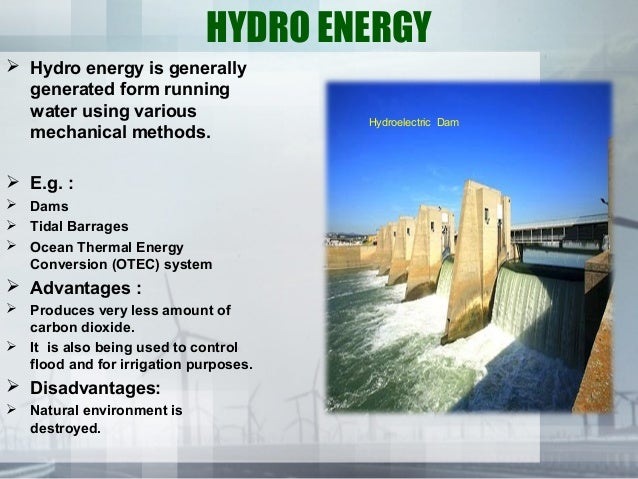 HYDRO ENERGY

➢ Hydro energy is generally generated form running water using various mechanical methods.

➢ E.g. :
➢ Dams
➢ Tidal Barrages
➢ Ocean Thermal Energy Conversion (OTEC) system

➢ Advantages :
➢ Produces very less amount of carbon dioxide.
➢ It is also being used to control flood and for irrigation purposes.

➢ Disadvantages:
➢ Natural environment is destroyed.

Hydroelectric Dam